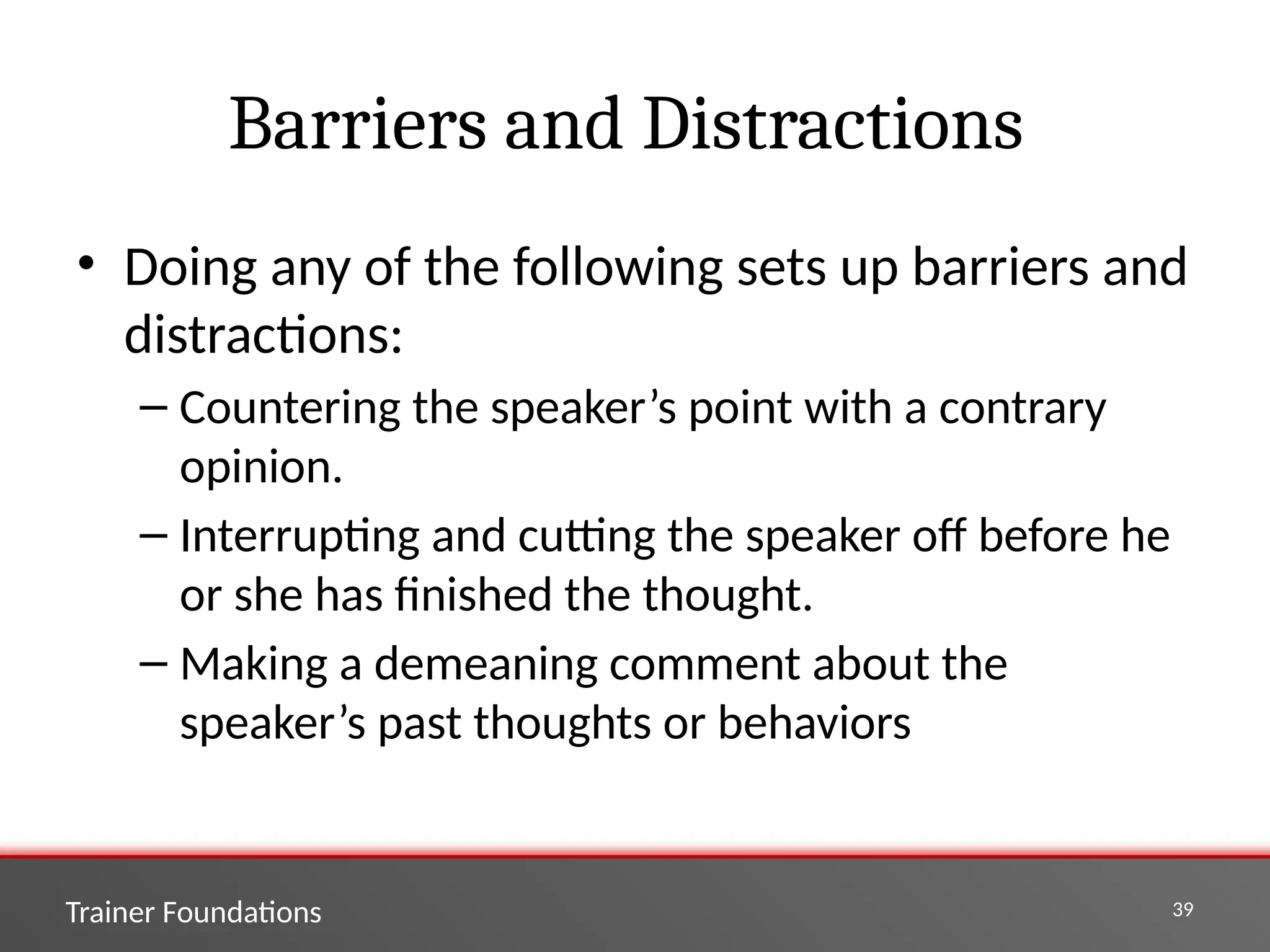 Barriers and Distractions

• Doing any of the following sets up barriers and distractions:

– Countering the speaker’s point with a contrary opinion.

– Interrupting and cutting the speaker off before he or she has finished the thought.

– Making a demeaning comment about the speaker’s past thoughts or behaviors

Trainer Foundations

39